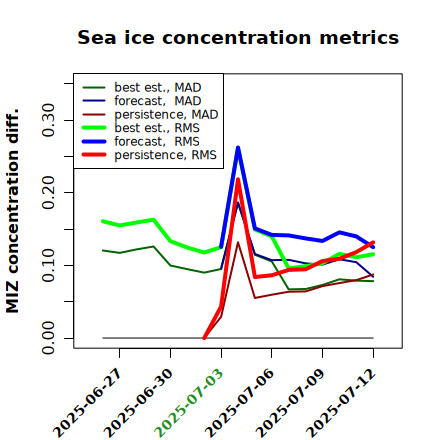 Sea ice concentration metrics

best est., MAD
forecast, MAD
persistence, MAD
best est., RMS
forecast, RMS
persistence, RMS

MIZ concentration diff.

0.00
0.10
0.20
0.30

2025-06-27
2025-06-30
2025-07-03
2025-07-06
2025-07-09
2025-07-12